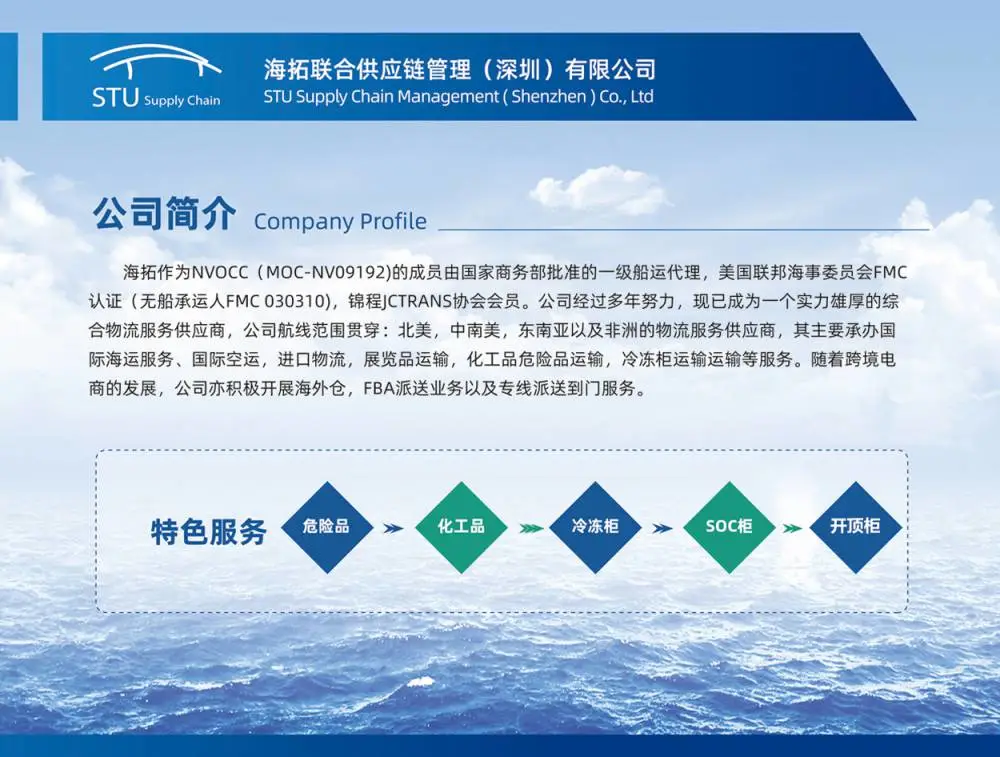 STU Supply Chain

海拓联合供应链管理（深圳）有限公司
STU Supply Chain Management ( Shenzhen ) Co., Ltd

公司简介 Company Profile

海拓作为NVOCC（MOC-NV09192)的成员由国家商务部批准的一级船运代理，美国联邦海事委员会FMC认证（无船承运人FMC 030310)，锦程JCTRANS协会会员。公司经过多年努力，现已成为一个实力雄厚的综合物流服务供应商，公司航线范围贯穿：北美，中南美，东南亚以及非洲的物流服务供应商，其主要承办国际海运服务、国际空运，进口物流，展览品运输，化工品危险品运输，冷冻柜运输运输等服务。随着跨境电商的发展，公司亦积极开展海外仓，FBA派送业务以及专线派送到门服务。

特色服务

危险品

化工品

冷冻柜

SOC柜

开顶柜